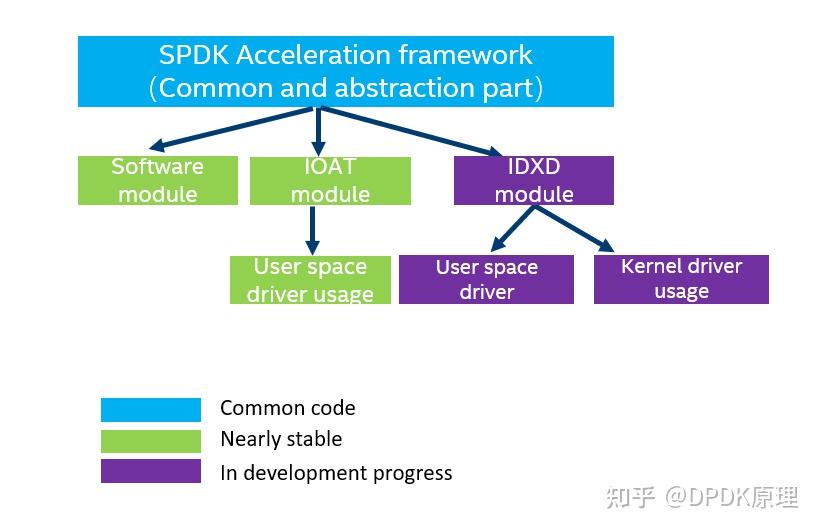 SPDK Acceleration framework
(Common and abstraction part)

Software module

IOAT module

IDXD module

User space driver usage

User space driver

Kernel driver usage

Common code

Nearly stable

In development progress

知乎 @DPDK原理